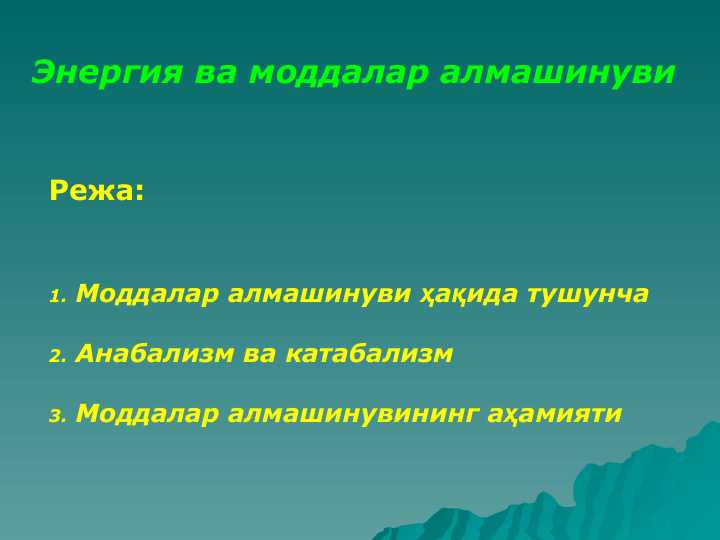 Энергия ва моддалар алмашинуви

Режа:

1. Моддалар алмашинуви ҳақида тушунча

2. Анабализм ва катабализм

3. Моддалар алмашинувининг аҳамияти